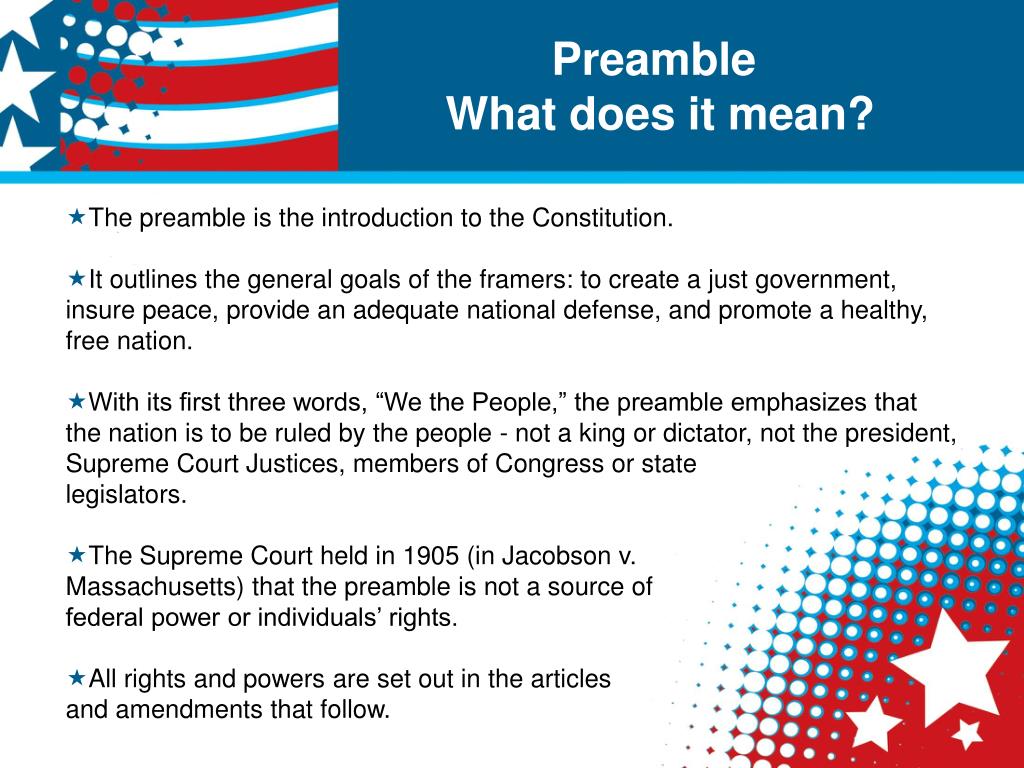 Preamble
What does it mean?

★The preamble is the introduction to the Constitution.

★It outlines the general goals of the framers: to create a just government, insure peace, provide an adequate national defense, and promote a healthy, free nation.

★With its first three words, “We the People,” the preamble emphasizes that the nation is to be ruled by the people - not a king or dictator, not the president, Supreme Court Justices, members of Congress or state legislators.

★The Supreme Court held in 1905 (in Jacobson v. Massachusetts) that the preamble is not a source of federal power or individuals’ rights.

★All rights and powers are set out in the articles and amendments that follow.